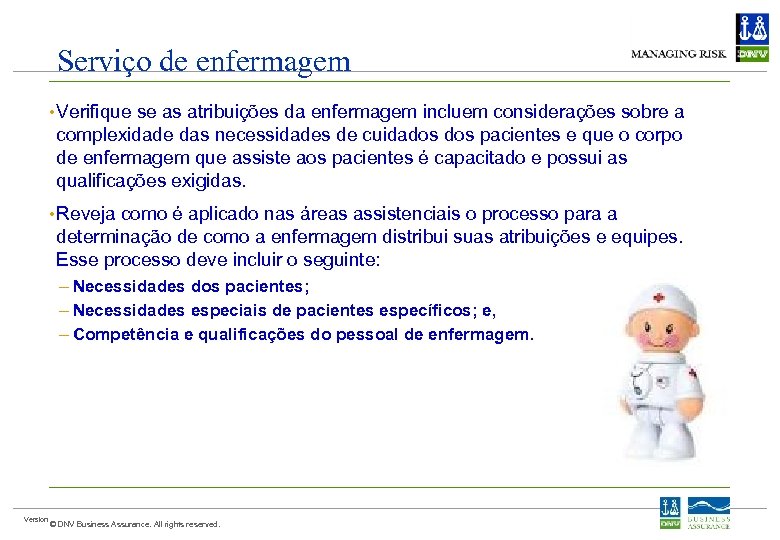 Serviço de enfermagem

MANAGING RISK DNV

• Verifique se as atribuições da enfermagem incluem considerações sobre a complexidade das necessidades de cuidados dos pacientes e que o corpo de enfermagem que assiste aos pacientes é capacitado e possui as qualificações exigidas.

• Reveja como é aplicado nas áreas assistenciais o processo para a determinação de como a enfermagem distribui suas atribuições e equipes. Esse processo deve incluir o seguinte:

– Necessidades dos pacientes;
– Necessidades especiais de pacientes específicos; e,
– Competência e qualificações do pessoal de enfermagem.

Version © DNV Business Assurance. All rights reserved.

DNV BUSINESS ASSURANCE